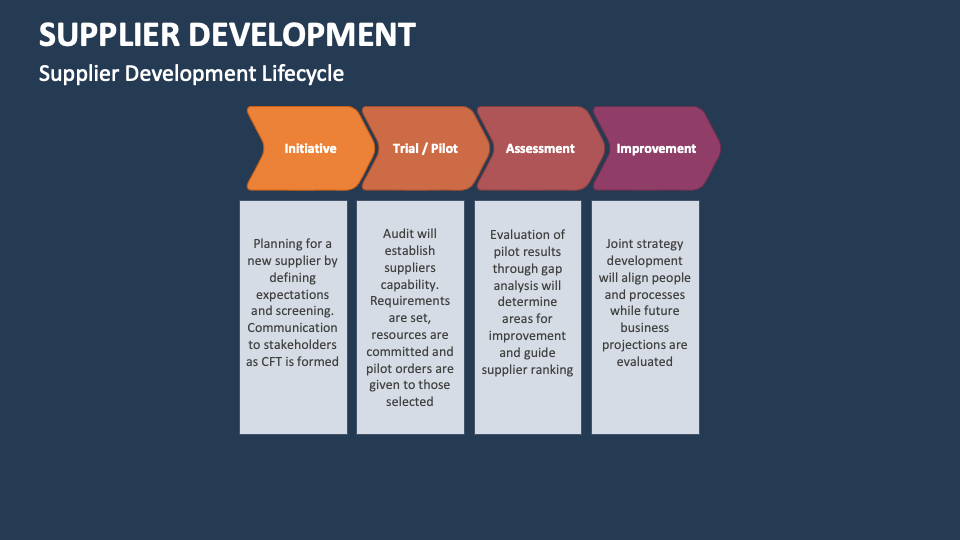 SUPPLIER DEVELOPMENT

Supplier Development Lifecycle

Initiative

Trial / Pilot

Assessment

Improvement

Planning for a new supplier by defining expectations and screening. Communication to stakeholders as CFT is formed

Audit will establish suppliers capability. Requirements are set, resources are committed and pilot orders are given to those selected

Evaluation of pilot results through gap analysis will determine areas for improvement and guide supplier ranking

Joint strategy development will align people and processes while future business projections are evaluated